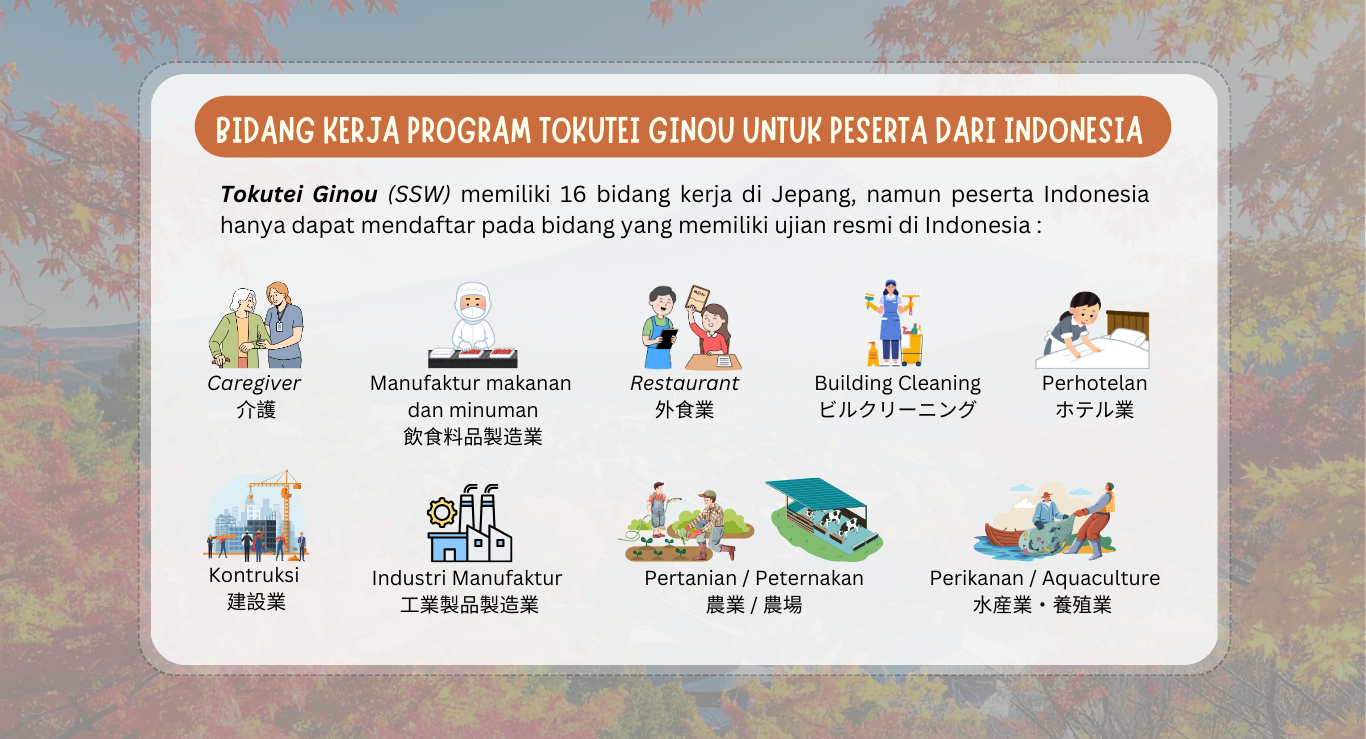 BIDANG KERJA PROGRAM TOKUTEI GINOU UNTUK PESERTA DARI INDONESIA

Tokutei Ginou (SSW) memiliki 16 bidang kerja di Jepang, namun peserta Indonesia hanya dapat mendaftar pada bidang yang memiliki ujian resmi di Indonesia :

Caregiver
介護

Manufaktur makanan dan minuman
飲食料品製造業

Restaurant
外食業

Building Cleaning
ビルクリーニング

Perhotelan
ホテル業

Kontruksi
建設業

Industri Manufaktur
工業製品製造業

Pertanian / Peternakan
農業 / 農場

Perikanan / Aquaculture
水産業・養殖業